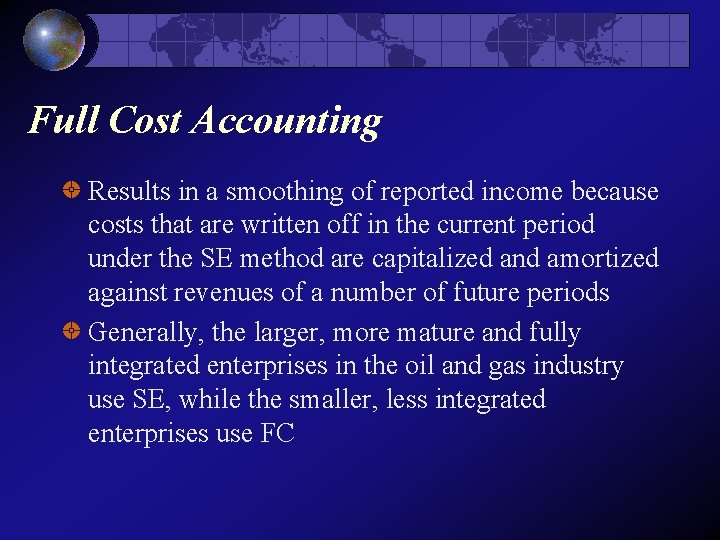 Full Cost Accounting

Results in a smoothing of reported income because costs that are written off in the current period under the SE method are capitalized and amortized against revenues of a number of future periods

Generally, the larger, more mature and fully integrated enterprises in the oil and gas industry use SE, while the smaller, less integrated enterprises use FC